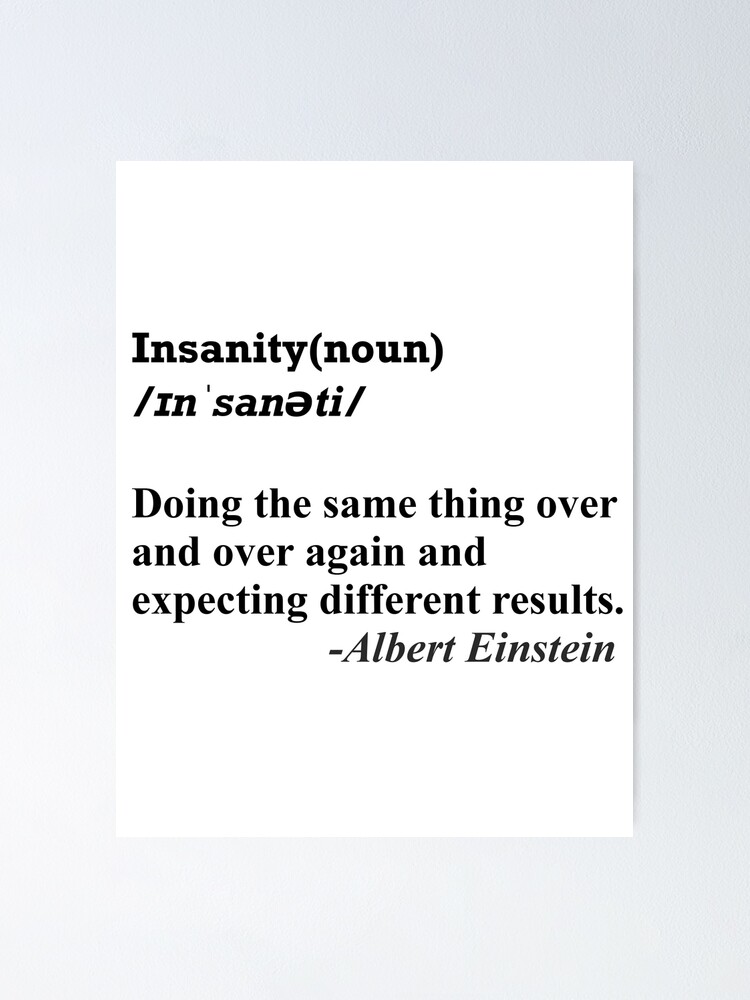 Insanity(noun)
/ɪnˈsanəti/

Doing the same thing over and over again and expecting different results.
-Albert Einstein